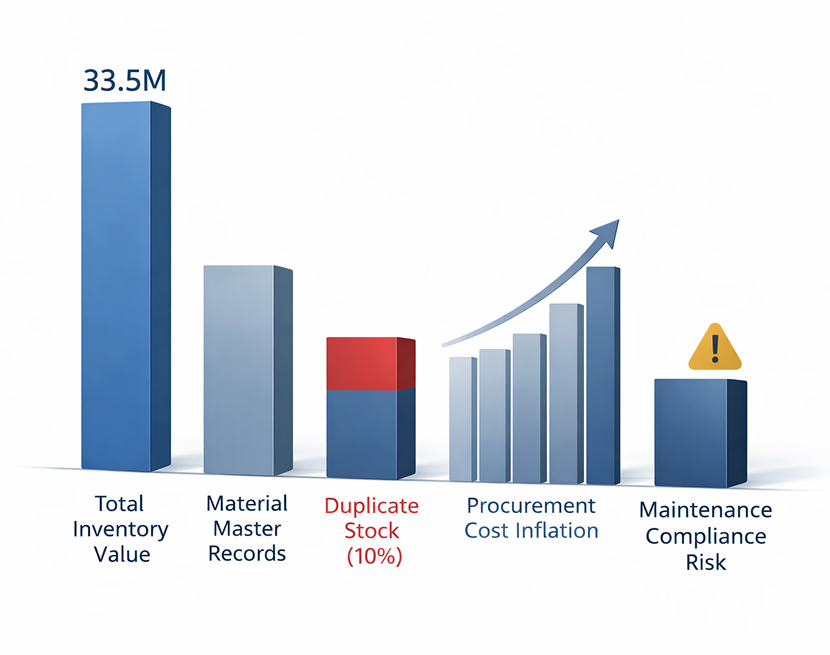 33.5M

Total Inventory Value

Material Master Records

Duplicate Stock (10%)

Procurement Cost Inflation

!

Maintenance Compliance Risk